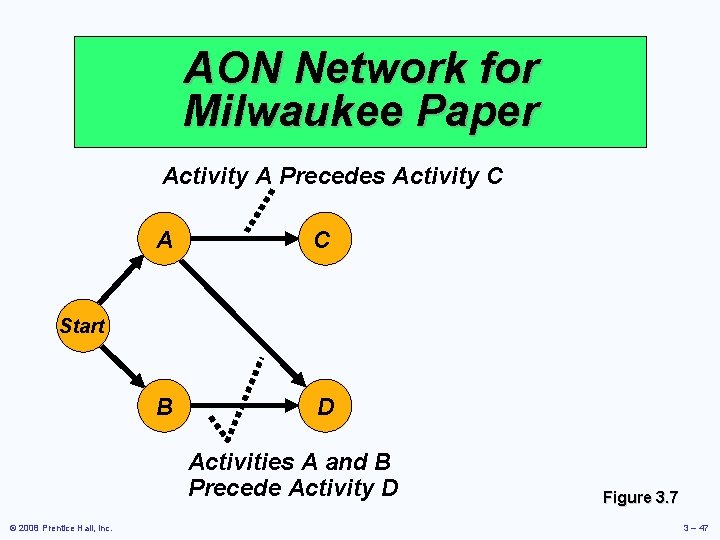 AON Network for Milwaukee Paper

Activity A Precedes Activity C

A

C

Start

B

D

Activities A and B Precede Activity D

Figure 3.7

© 2008 Prentice Hall, Inc.

3 – 47